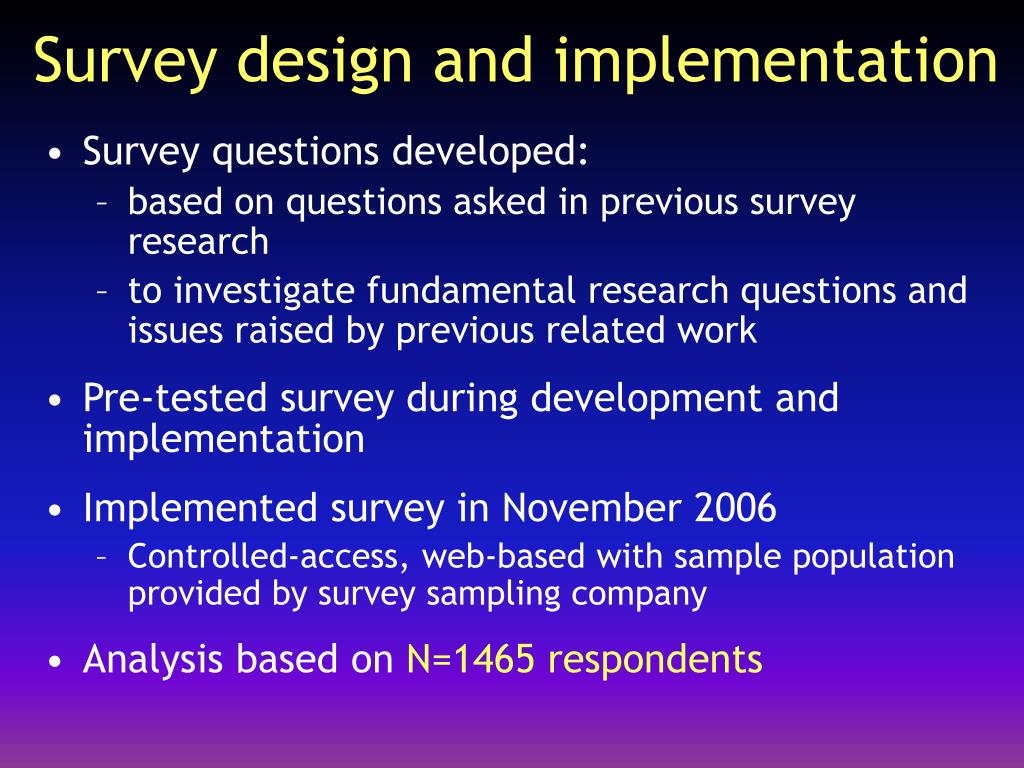 Survey design and implementation

• Survey questions developed:
– based on questions asked in previous survey research
– to investigate fundamental research questions and issues raised by previous related work

• Pre-tested survey during development and implementation

• Implemented survey in November 2006
– Controlled-access, web-based with sample population provided by survey sampling company

• Analysis based on N=1465 respondents